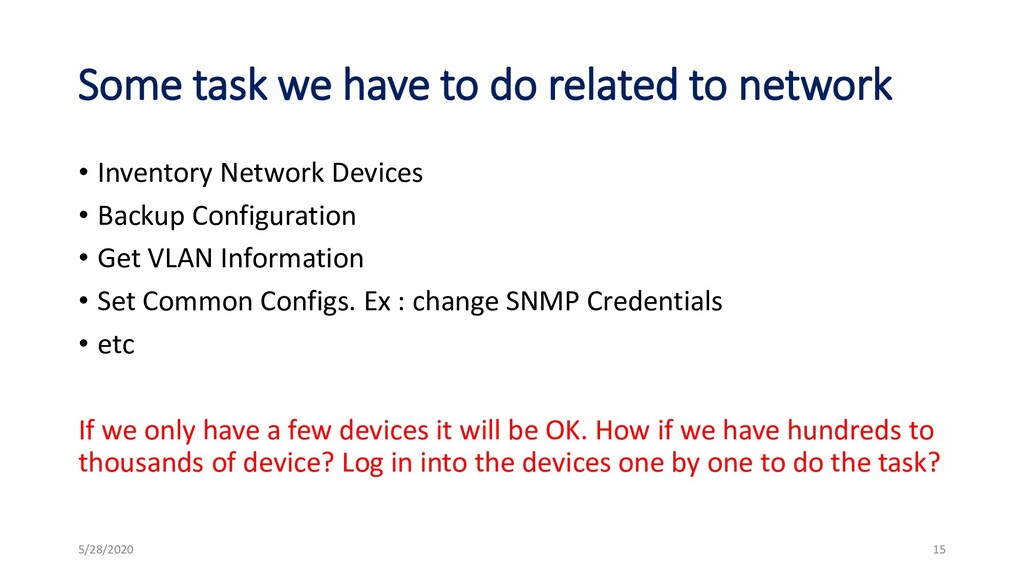 Some task we have to do related to network

• Inventory Network Devices
• Backup Configuration
• Get VLAN Information
• Set Common Configs. Ex : change SNMP Credentials
• etc

If we only have a few devices it will be OK. How if we have hundreds to thousands of device? Log in into the devices one by one to do the task?

5/28/2020

15